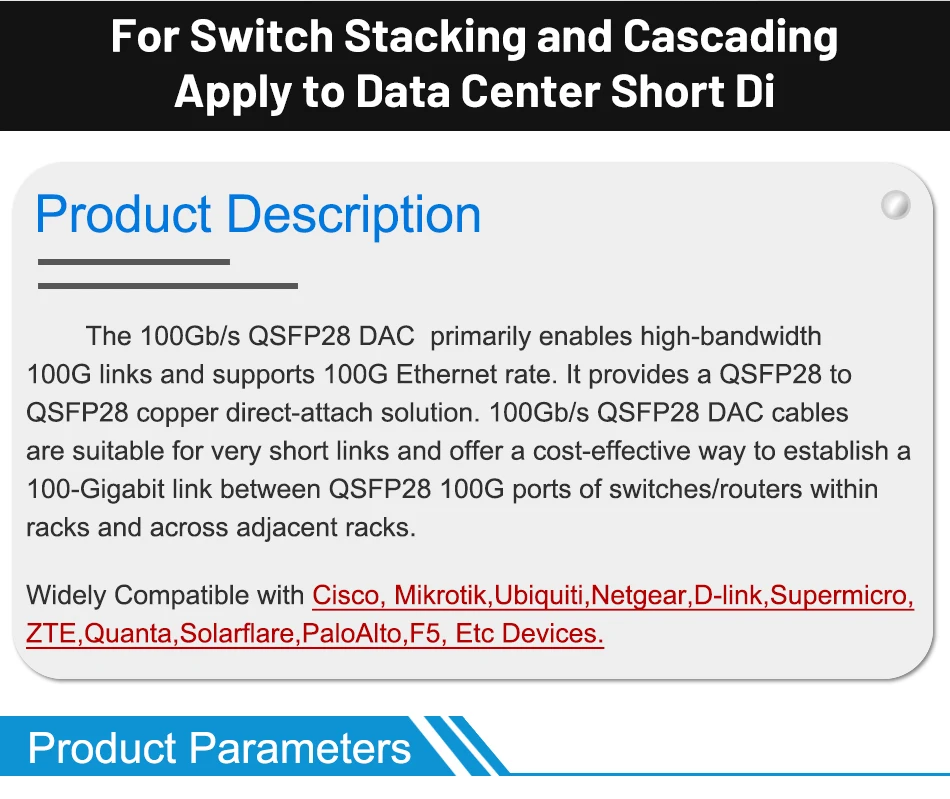 For Switch Stacking and Cascading
Apply to Data Center Short Di

Product Description

The 100Gb/s QSFP28 DAC primarily enables high-bandwidth 100G links and supports 100G Ethernet rate. It provides a QSFP28 to QSFP28 copper direct-attach solution. 100Gb/s QSFP28 DAC cables are suitable for very short links and offer a cost-effective way to establish a 100-Gigabit link between QSFP28 100G ports of switches/routers within racks and across adjacent racks.

Widely Compatible with Cisco, Mikrotik,Ubiquiti,Netgear,D-link,Supermicro, ZTE,Quanta,Solarflare,PaloAlto,F5, Etc Devices.

Product Parameters